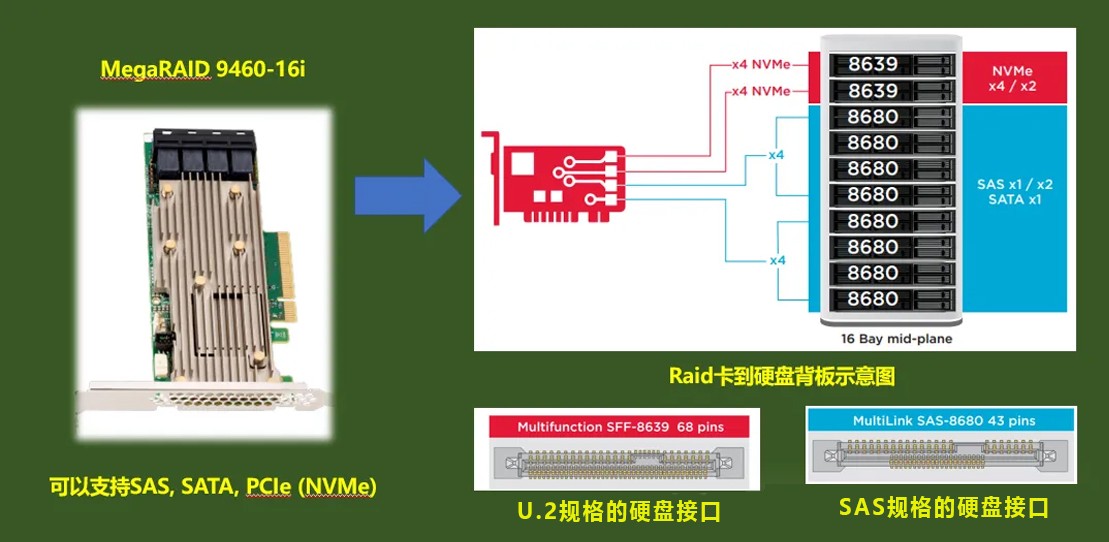 MegaRAID 9460-16i

可以支持SAS, SATA, PCIe (NVMe)

x4 NVMe
x4 NVMe
x4
x4

8639
8639
8680
8680
8680
8680
8680
8680
8680
8680

NVMe
x4 / x2

SAS x1 / x2
SATA x1

16 Bay mid-plane

Raid卡到硬盘背板示意图

Multifunction SFF-8639 68 pins

U.2规格的硬盘接口

MultiLink SAS-8680 43 pins

SAS规格的硬盘接口